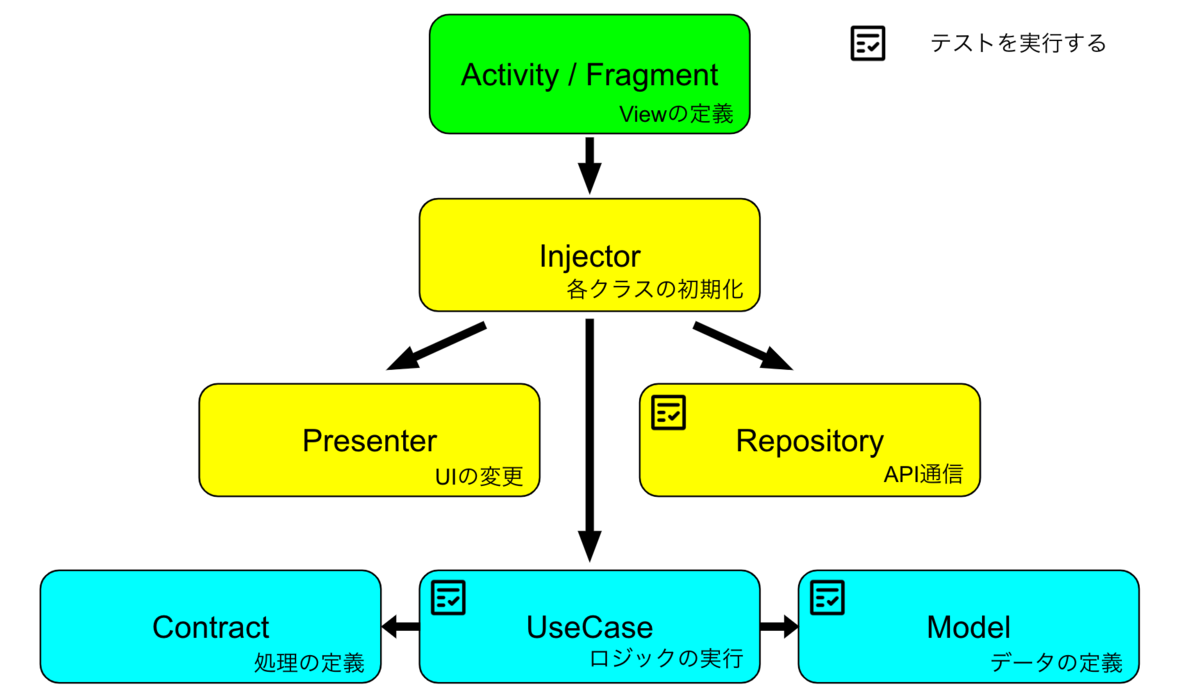 Activity / Fragment
Viewの定義

テストを実行する

Injector
各クラスの初期化

Presenter
UIの変更

Repository
API通信

Contract
処理の定義

UseCase
ロジックの実行

Model
データの定義